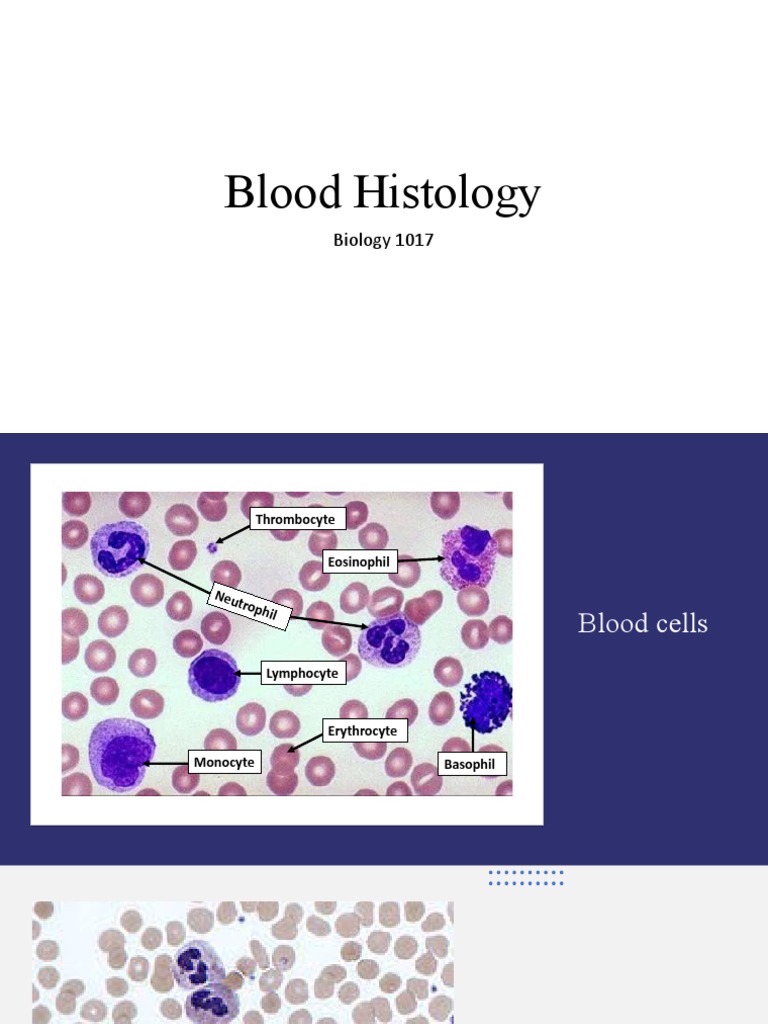 Blood Histology

Biology 1017

Thrombocyte

Eosinophil

Neutrophil

Lymphocyte

Erythrocyte

Monocyte

Basophil

Blood cells